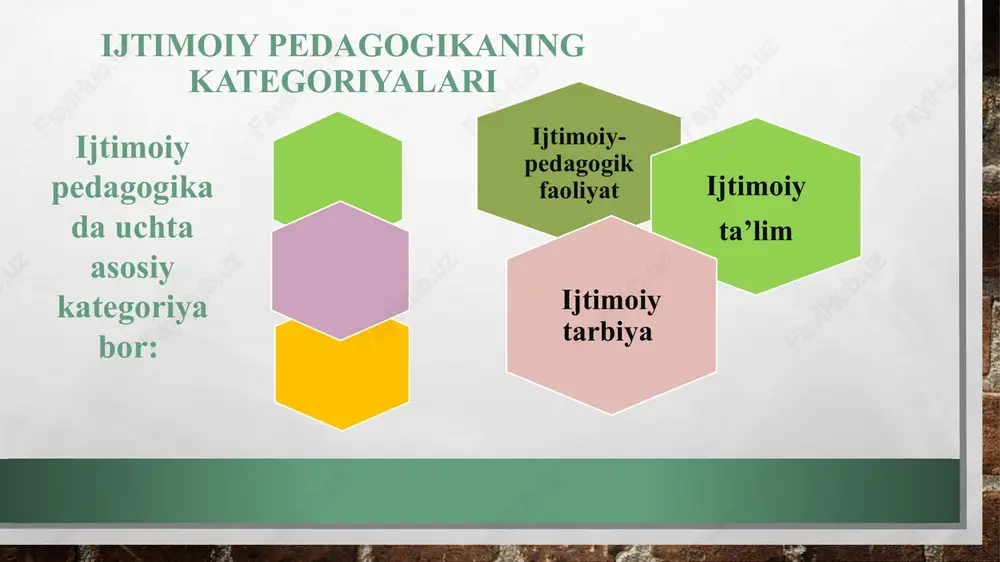 IJTIMOIY PEDAGOGIKANING KATEGORIYALARI

Ijtimoiy pedagogika da uchta asosiy kategoriya bor:

Ijtimoiy-pedagogik faoliyat

Ijtimoiy ta’lim

Ijtimoiy tarbiya

FaylHub.uz